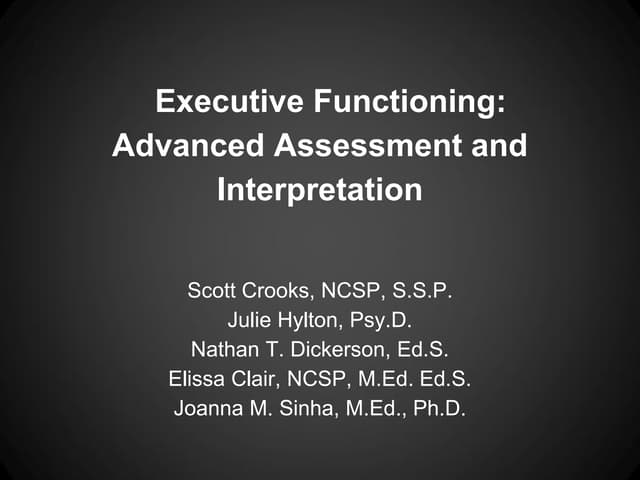 Executive Functioning: Advanced Assessment and Interpretation

Scott Crooks, NCSP, S.S.P.
Julie Hylton, Psy.D.
Nathan T. Dickerson, Ed.S.
Elissa Clair, NCSP, M.Ed. Ed.S.
Joanna M. Sinha, M.Ed., Ph.D.